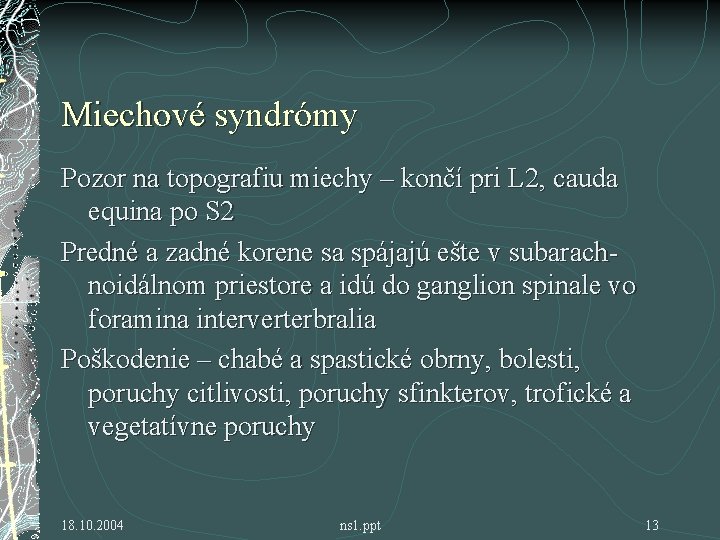 Miechové syndrómy

Pozor na topografiu miechy – končí pri L2, cauda equina po S2

Predné a zadné korene sa spájajú ešte v subarachnoidálnom priestore a idú do ganglion spinale vo foramina interverterbralia

Poškodenie – chabé a spastické obrny, bolesti, poruchy citlivosti, poruchy sfinkterov, trofické a vegetatívne poruchy

18.10.2004 ns1.ppt 13